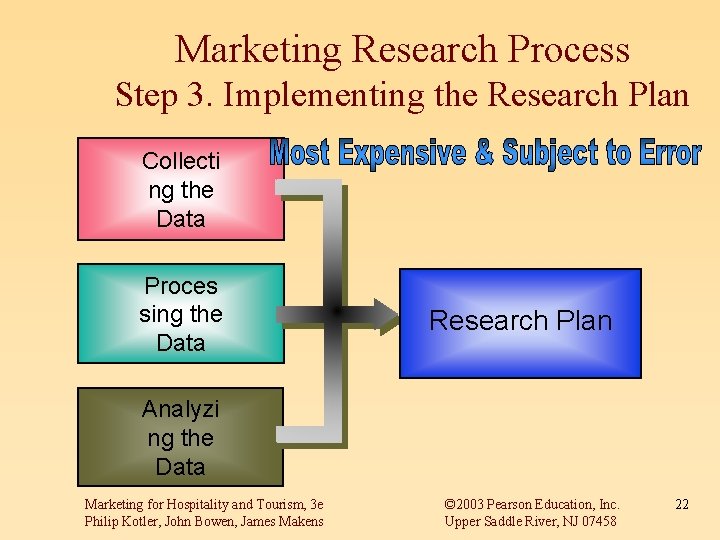 Marketing Research Process
Step 3. Implementing the Research Plan

Most Expensive & Subject to Error

Collecting the Data

Processing the Data

Analyzing the Data

Research Plan

Marketing for Hospitality and Tourism, 3e
Philip Kotler, John Bowen, James Makens

©2003 Pearson Education, Inc.
Upper Saddle River, NJ 07458

22